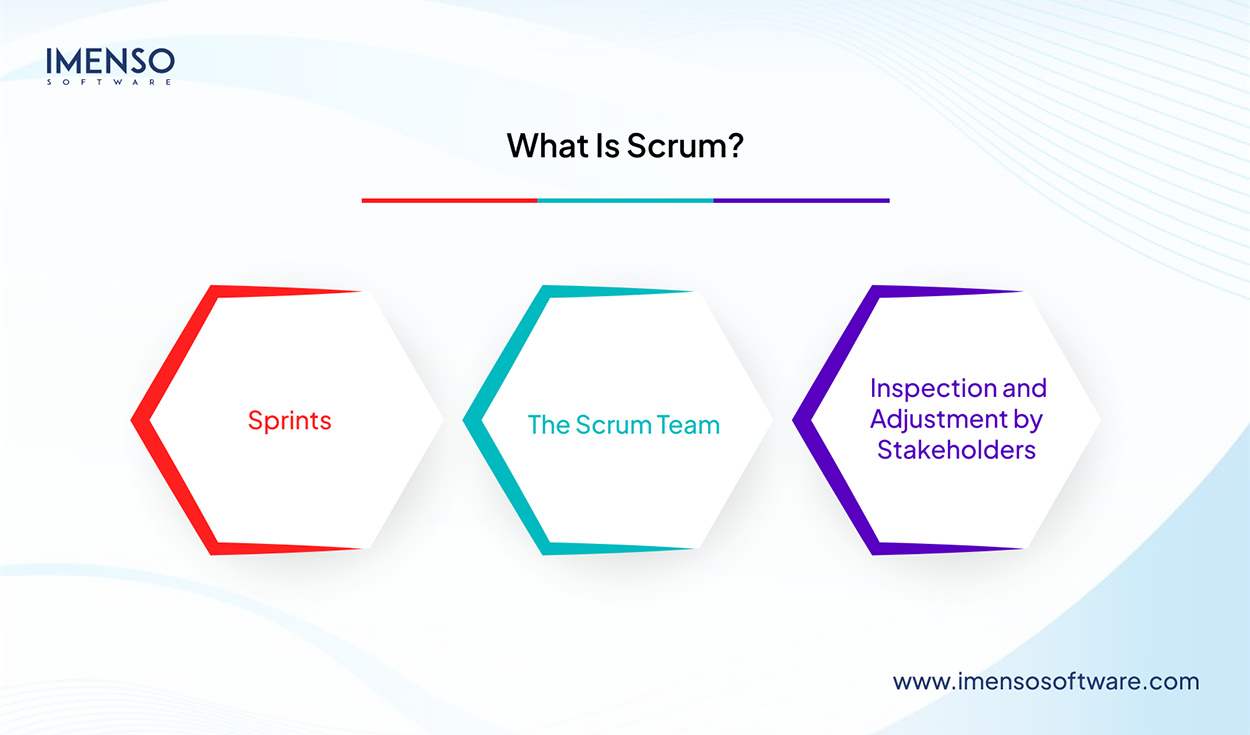 IMENSO
SOFTWARE

What Is Scrum?

Sprints

The Scrum Team

Inspection and Adjustment by Stakeholders

www.imensosoftware.com